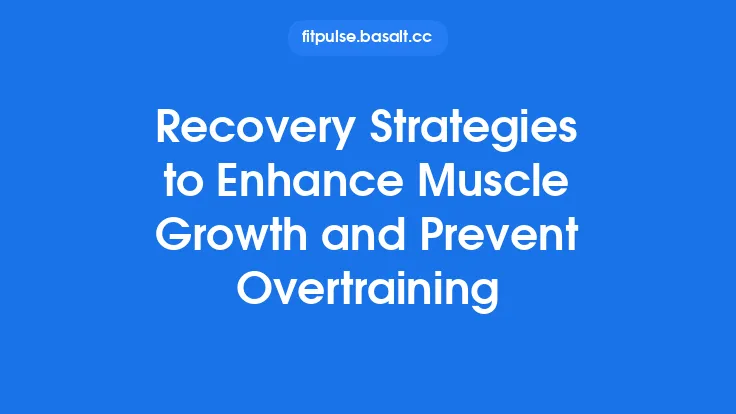 fitpulse.basalt.cc

Recovery Strategies to Enhance Muscle Growth and Prevent Overtraining